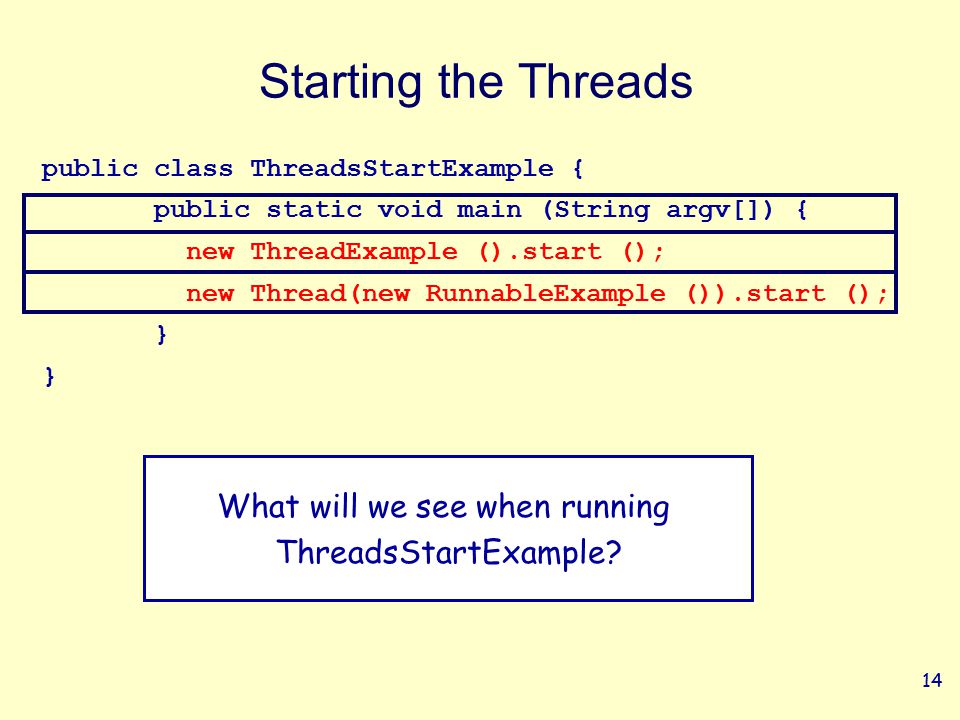 Starting the Threads

public class ThreadsStartExample {
public static void main (String argv[]) {
new ThreadExample ().start ();
new Thread(new RunnableExample ()).start ();
}
}

What will we see when running ThreadsStartExample?

14